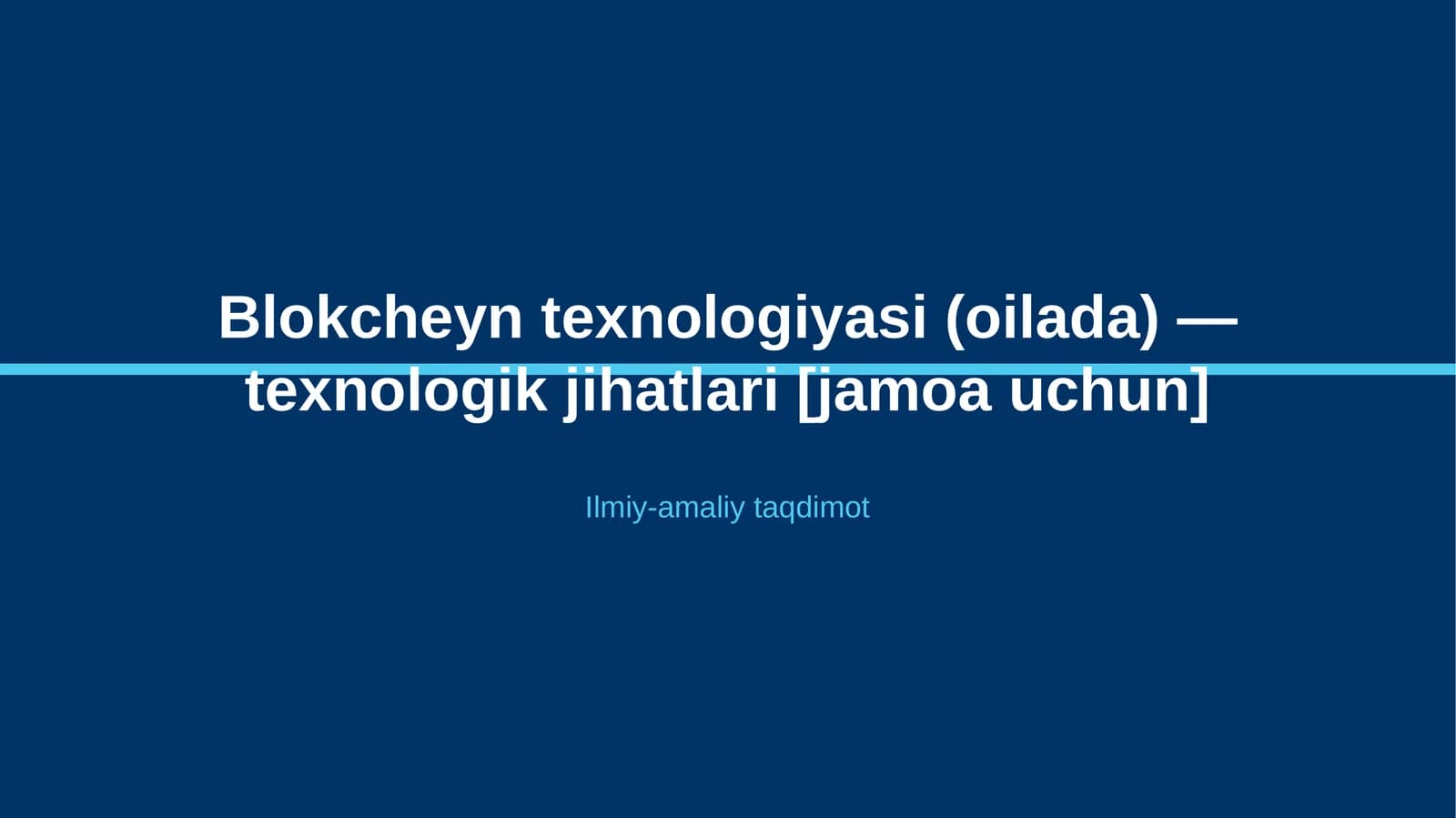 Blokcheyn texnologiyasi (oilada) — texnologik jihatlari [jamoa uchun]

Ilmiy-amaliy taqdimot